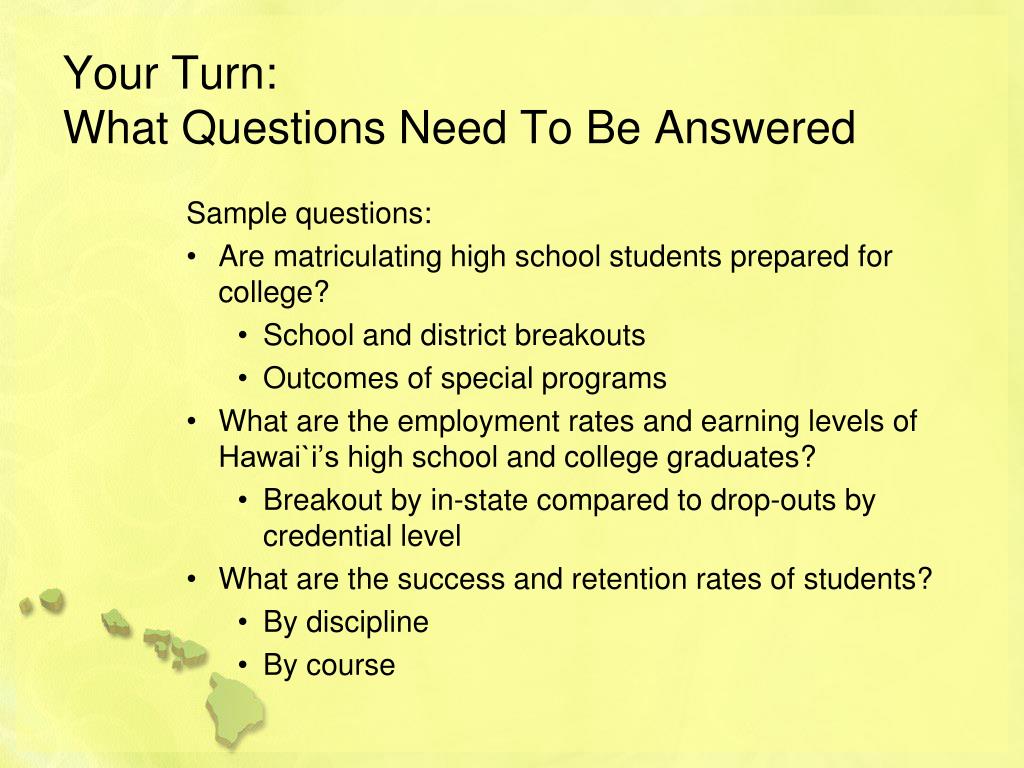 Your Turn:
What Questions Need To Be Answered

Sample questions:
• Are matriculating high school students prepared for college?
• School and district breakouts
• Outcomes of special programs
• What are the employment rates and earning levels of Hawai`i's high school and college graduates?
• Breakout by in-state compared to drop-outs by credential level
• What are the success and retention rates of students?
• By discipline
• By course